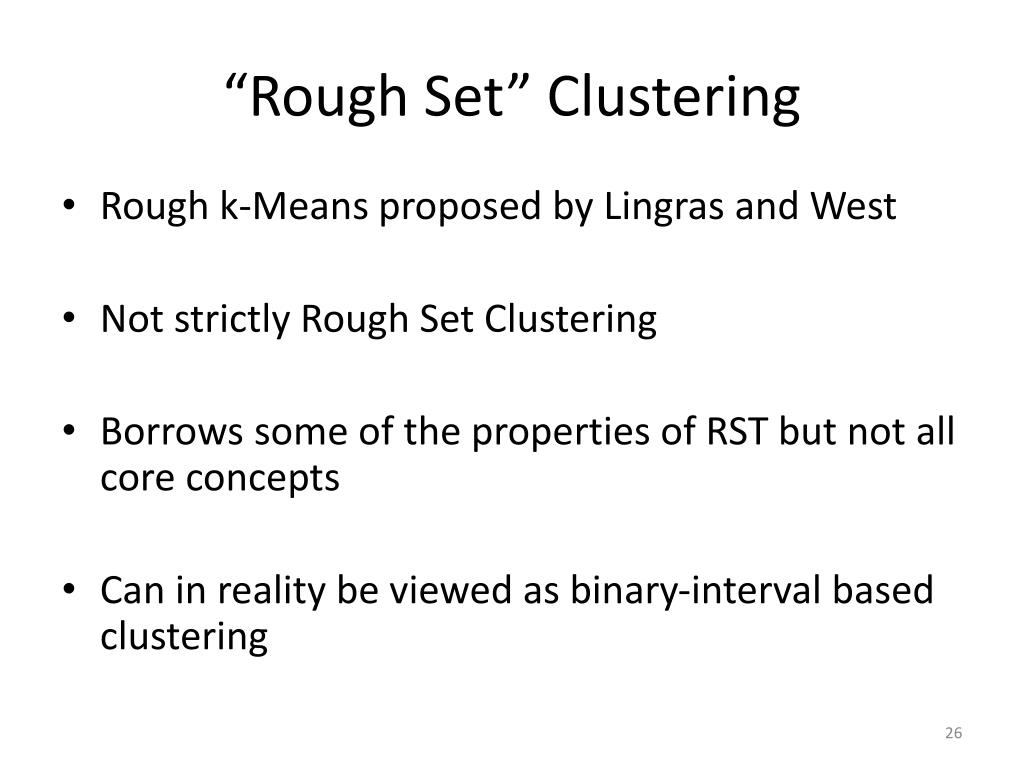 “Rough Set” Clustering

• Rough k-Means proposed by Lingras and West

• Not strictly Rough Set Clustering

• Borrows some of the properties of RST but not all core concepts

• Can in reality be viewed as binary-interval based clustering

26